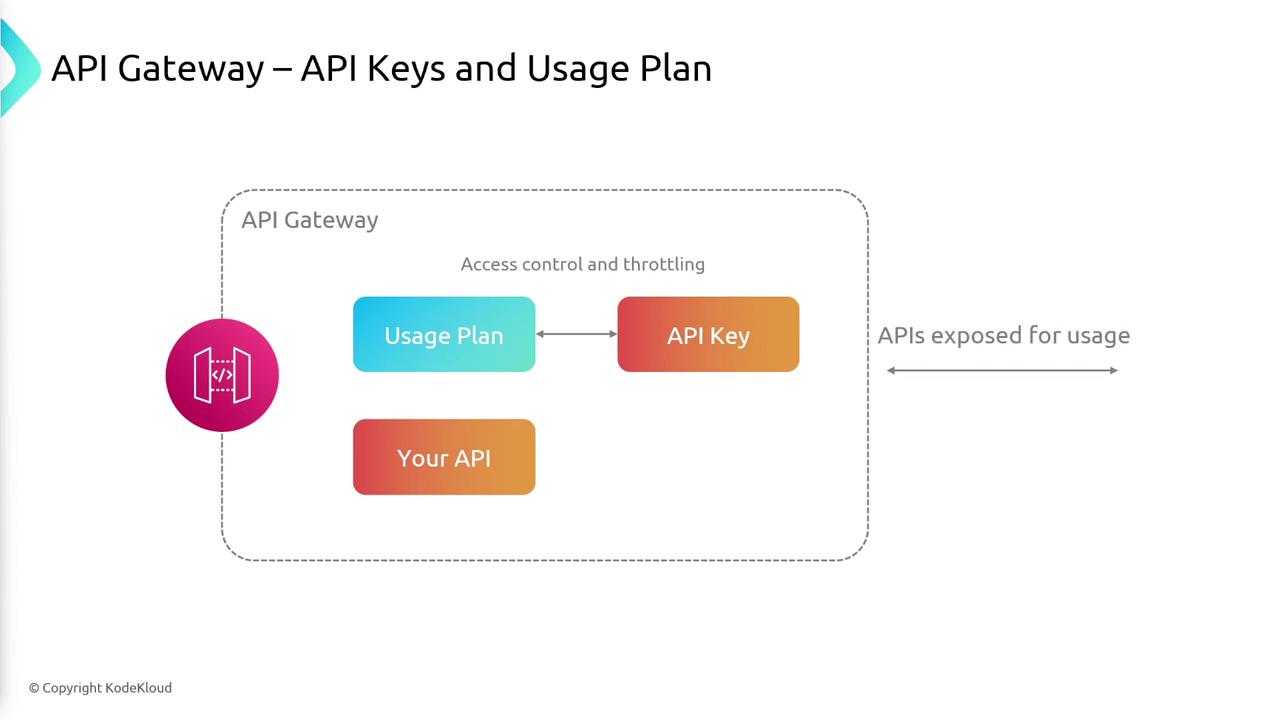 API Gateway – API Keys and Usage Plan

API Gateway

Access control and throttling

Usage Plan

API Key

Your API

APIs exposed for usage

© Copyright KodeKloud